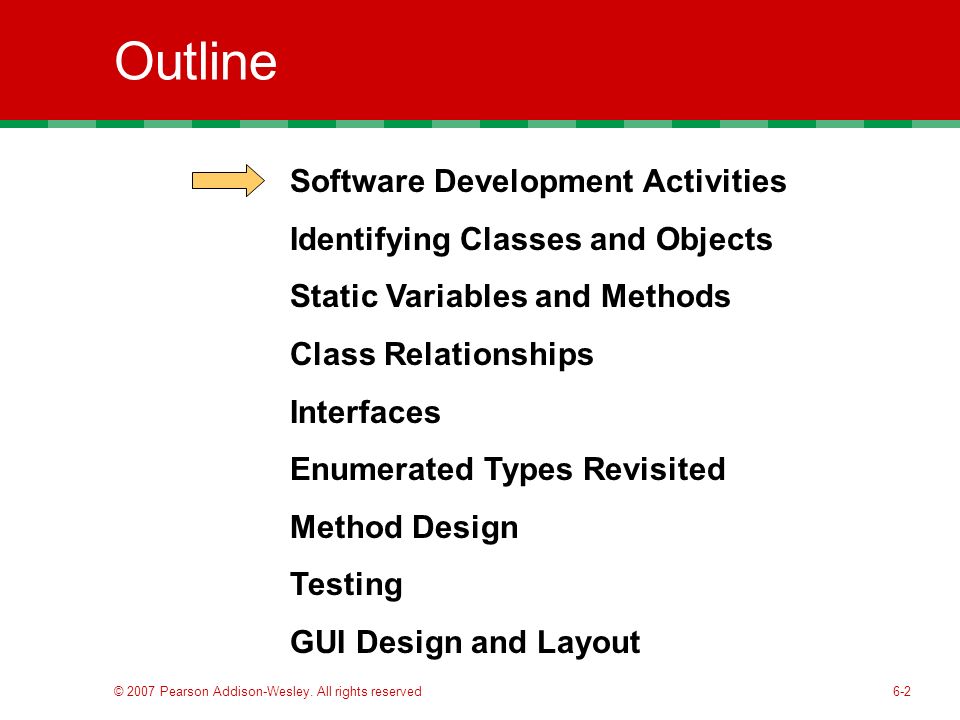 Outline

Software Development Activities

Identifying Classes and Objects

Static Variables and Methods

Class Relationships

Interfaces

Enumerated Types Revisited

Method Design

Testing

GUI Design and Layout

© 2007 Pearson Addison-Wesley. All rights reserved

6-2